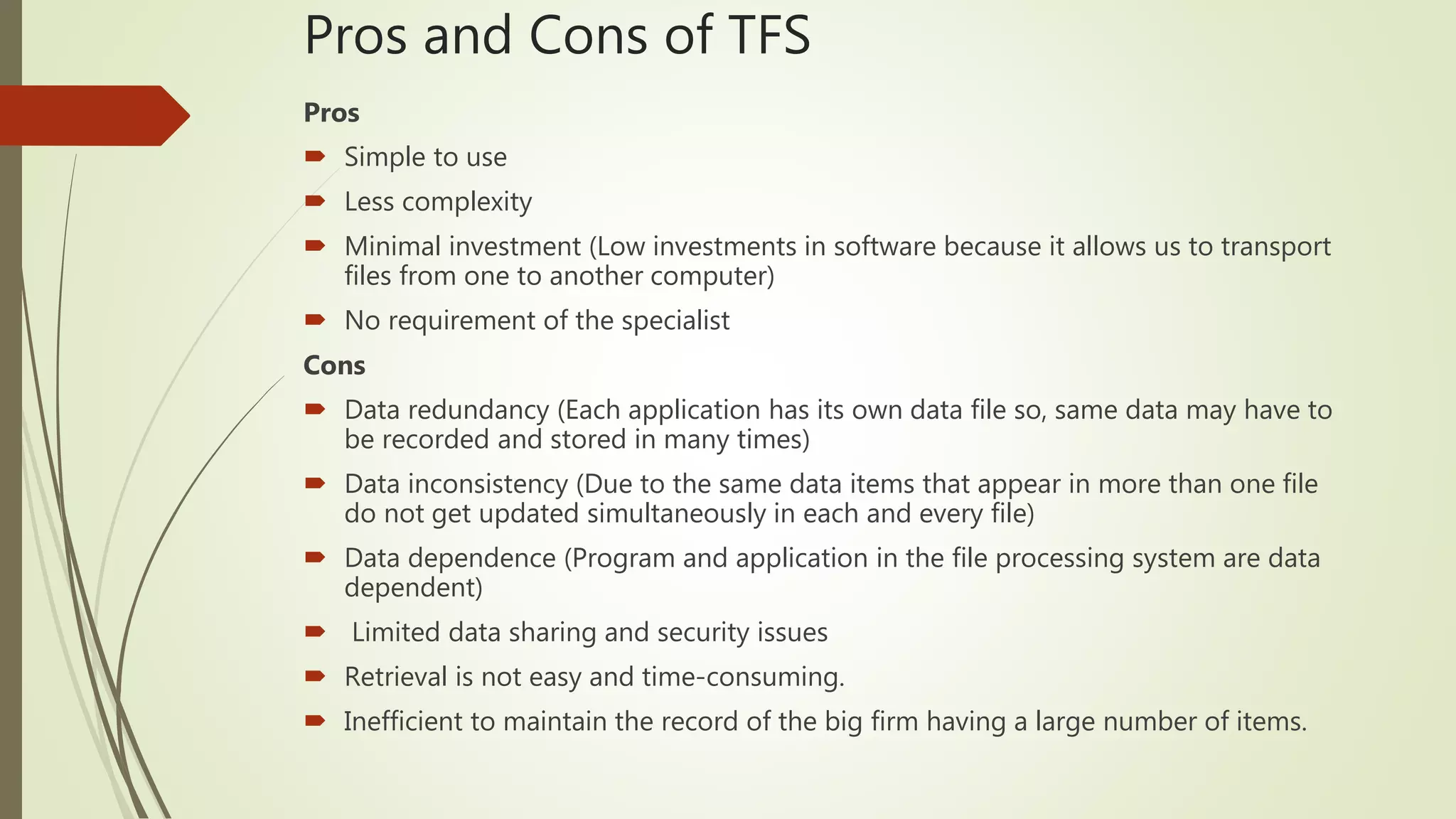 Pros and Cons of TFS

Pros

Simple to use

Less complexity

Minimal investment (Low investments in software because it allows us to transport files from one to another computer)

No requirement of the specialist

Cons

Data redundancy (Each application has its own data file so, same data may have to be recorded and stored in many times)

Data inconsistency (Due to the same data items that appear in more than one file do not get updated simultaneously in each and every file)

Data dependence (Program and application in the file processing system are data dependent)

Limited data sharing and security issues

Retrieval is not easy and time-consuming.

Inefficient to maintain the record of the big firm having a large number of items.